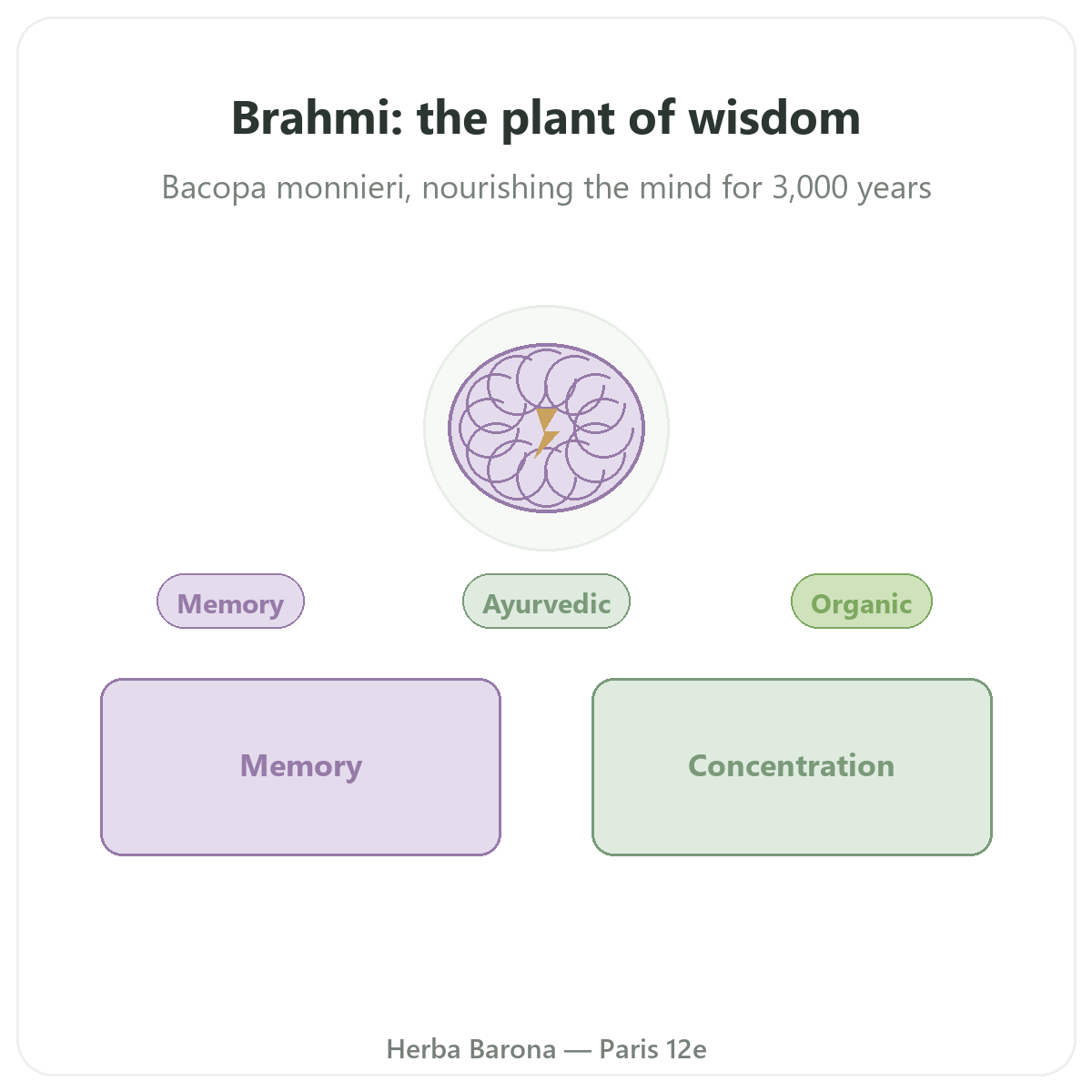 Brahmi: the plant of wisdom

Bacopa monnieri, nourishing the mind for 3,000 years

Memory

Ayurvedic

Organic

Memory

Concentration

Herba Barona — Paris 12e